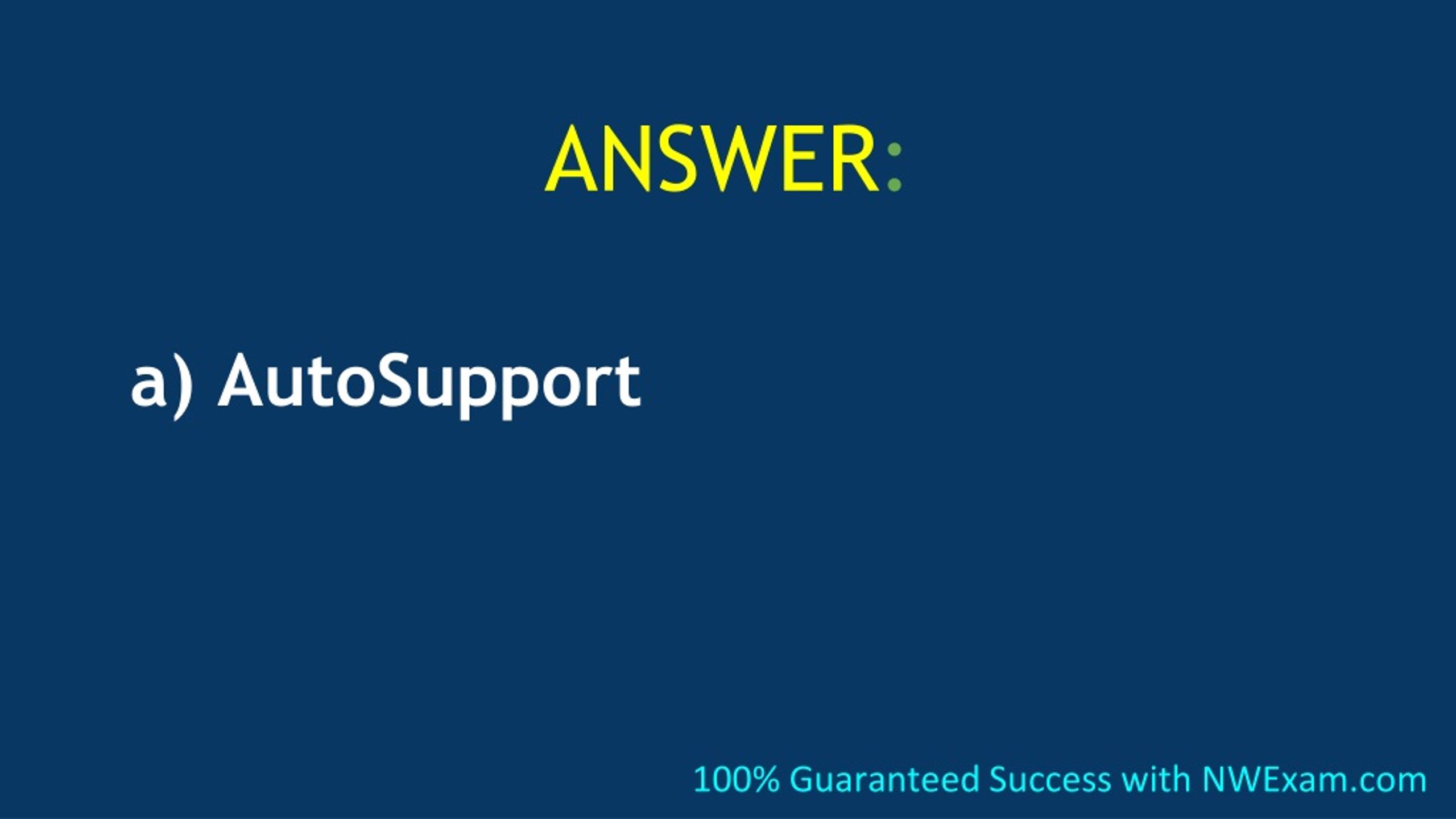 ANSWER:

a) AutoSupport

100% Guaranteed Success with NWExam.com